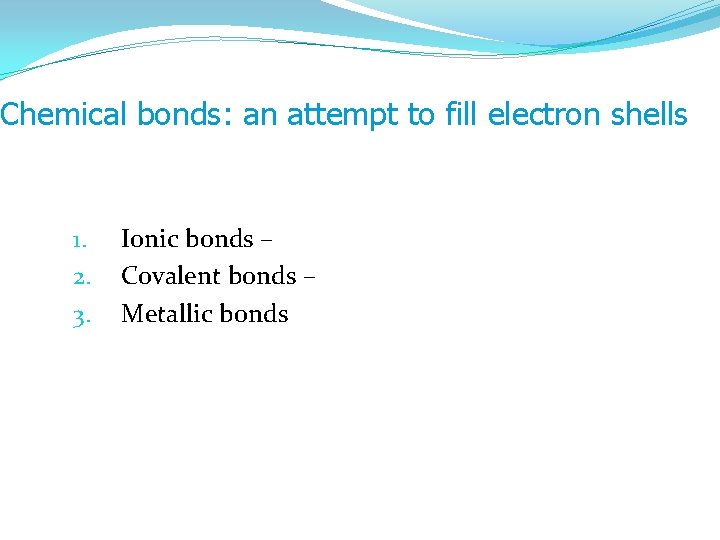 Chemical bonds: an attempt to fill electron shells

1. Ionic bonds –
2. Covalent bonds –
3. Metallic bonds